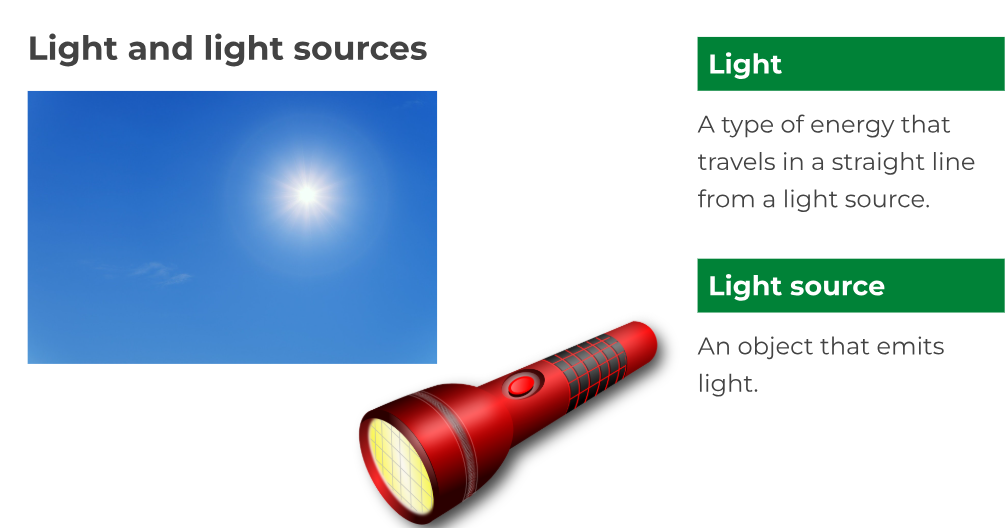 Light and light sources

Light

A type of energy that travels in a straight line from a light source.

Light source

An object that emits light.